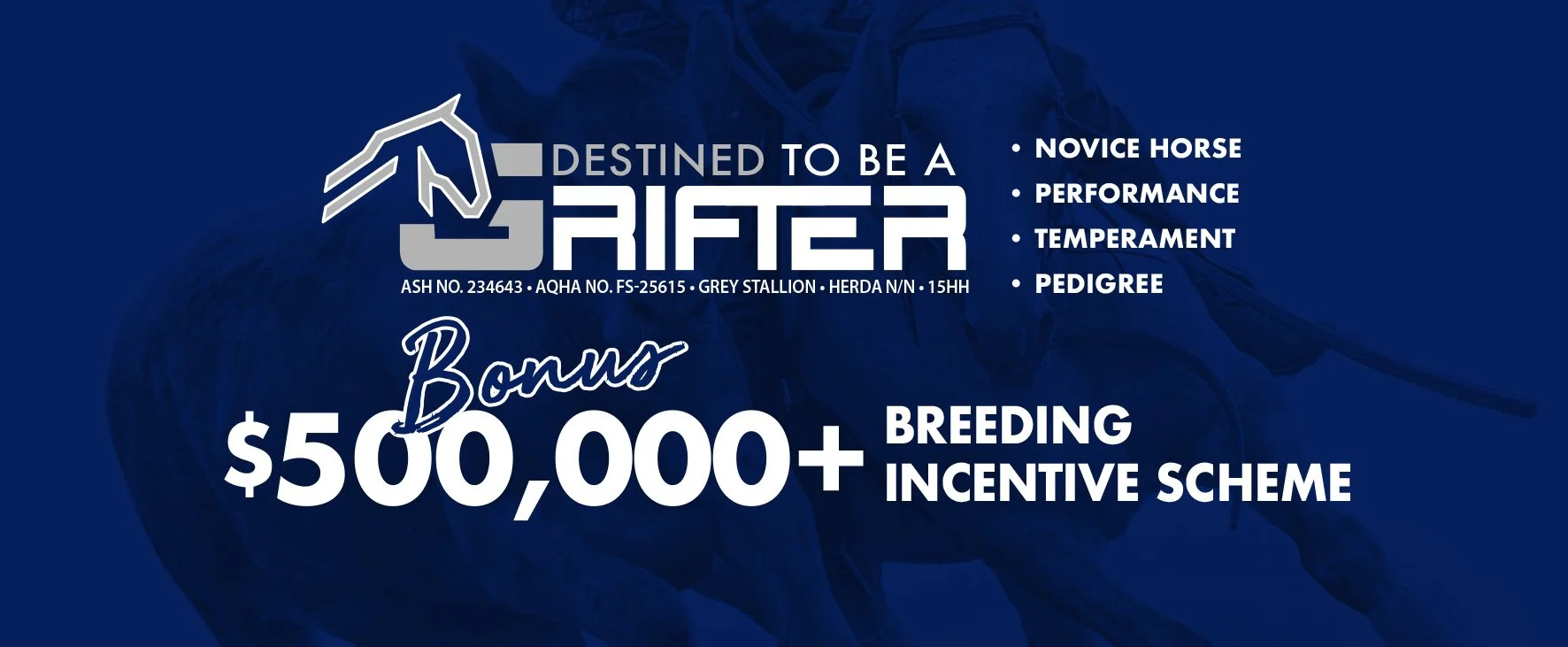 DESTINED TO BE A GRIFTER

ASH NO. 234643 • AQHA NO. FS-25615 • GREY STALLION • HERDA N/N • 15HH

• NOVICE HORSE
• PERFORMANCE
• TEMPERAMENT
• PEDIGREE

Bonus

$500,000+ BREEDING INCENTIVE SCHEME